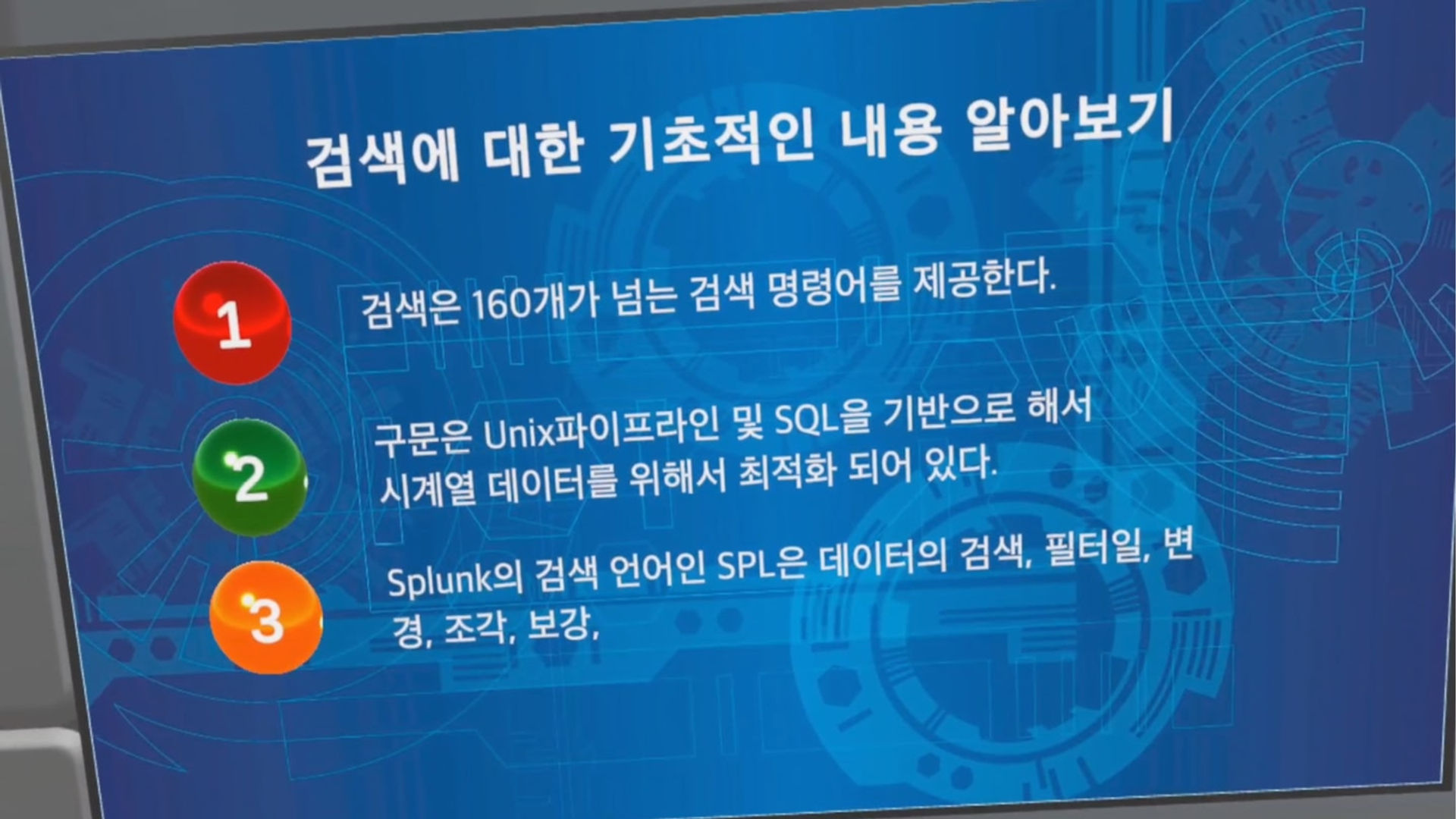 검색에 대한 기초적인 내용 알아보기

1

검색은 160개가 넘는 검색 명령어를 제공한다.

2

구문은 Unix파이프라인 및 SQL을 기반으로 해서 시계열 데이터를 위해서 최적화 되어 있다.

3

Splunk의 검색 언어인 SPL은 데이터의 검색, 필터일, 변경, 조각, 보강,